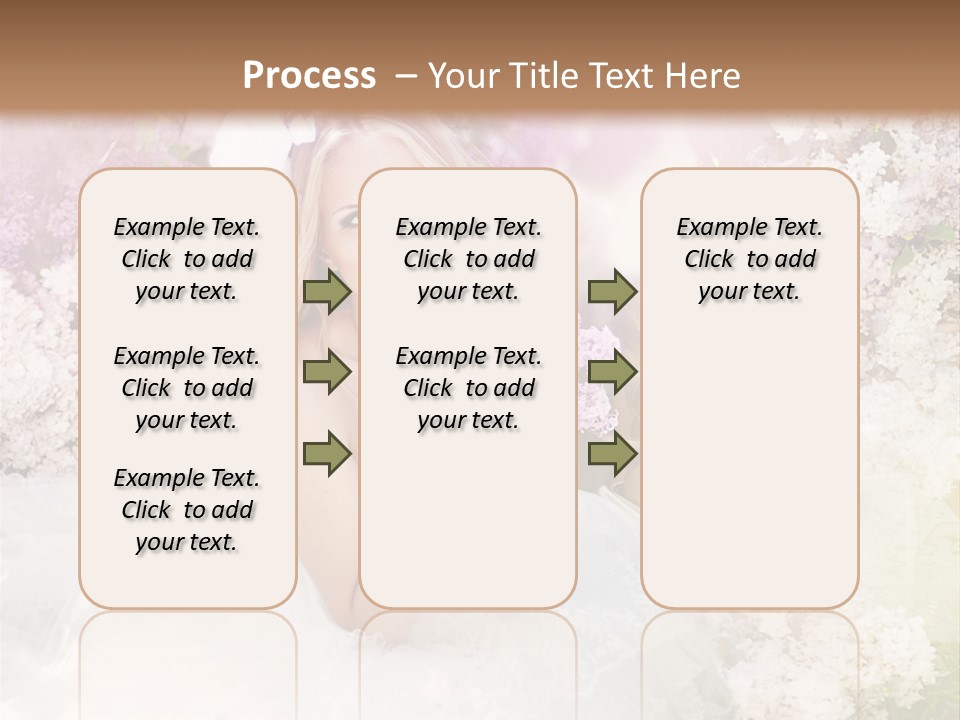 Process – Your Title Text Here

Example Text. Click to add your text.

Example Text. Click to add your text.

Example Text. Click to add your text.

Example Text. Click to add your text.

Example Text. Click to add your text.

Example Text. Click to add your text.